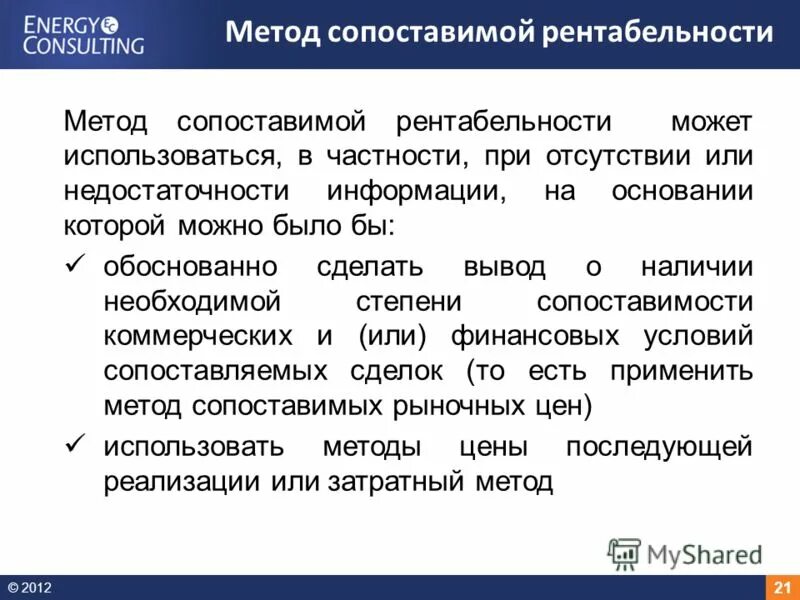 ENERGY CONSULTING

Метод сопоставимой рентабельности

Метод сопоставимой рентабельности может использоваться, в частности, при отсутствии или недостаточности информации, на основании которой можно было бы:

✓ обоснованно сделать вывод о наличии необходимой степени сопоставимости коммерческих и (или) финансовых условий сопоставляемых сделок (то есть применить метод сопоставимых рыночных цен)

✓ использовать методы цены последующей реализации или затратный метод

MyShared

© 2012

21